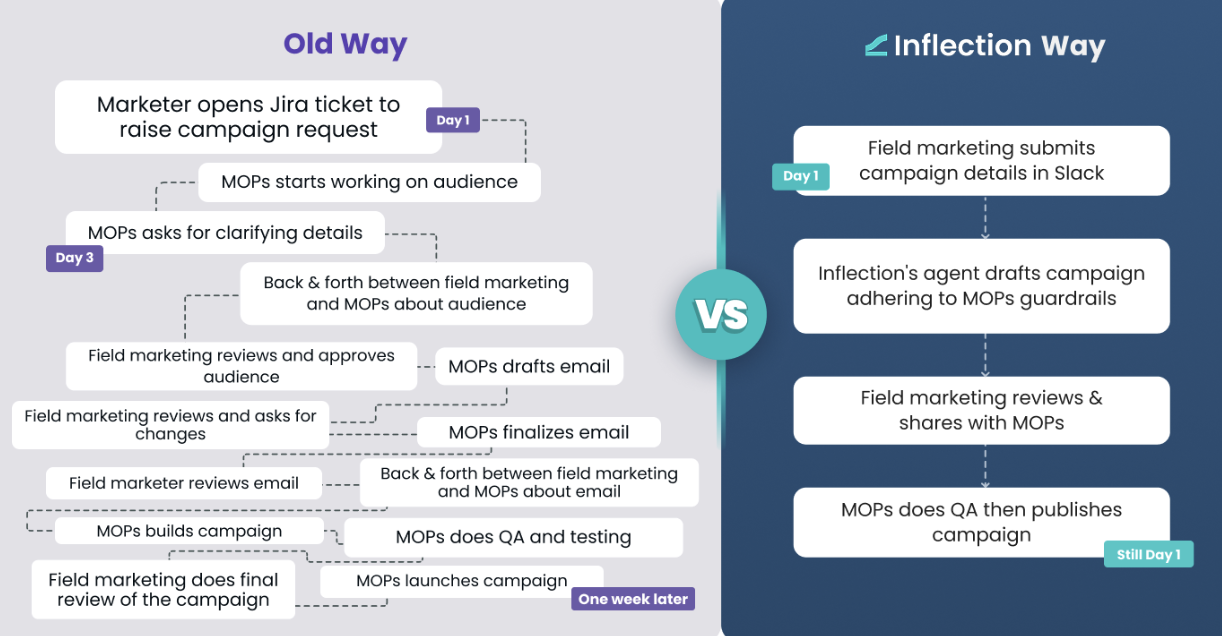 Old Way

Marketer opens Jira ticket to raise campaign request

Day 1

MOPs starts working on audience

MOPs asks for clarifying details

Day 3

Back & forth between field marketing and MOPs about audience

Field marketing reviews and approves audience

MOPs drafts email

Field marketing reviews and asks for changes

MOPs finalizes email

Field marketer reviews email

Back & forth between field marketing and MOPs about email

MOPs builds campaign

MOPs does QA and testing

Field marketing does final review of the campaign

MOPs launches campaign

One week later

VS

Inflection Way

Field marketing submits campaign details in Slack

Day 1

Inflection's agent drafts campaign adhering to MOPs guardrails

Field marketing reviews & shares with MOPs

MOPs does QA then publishes campaign

Still Day 1